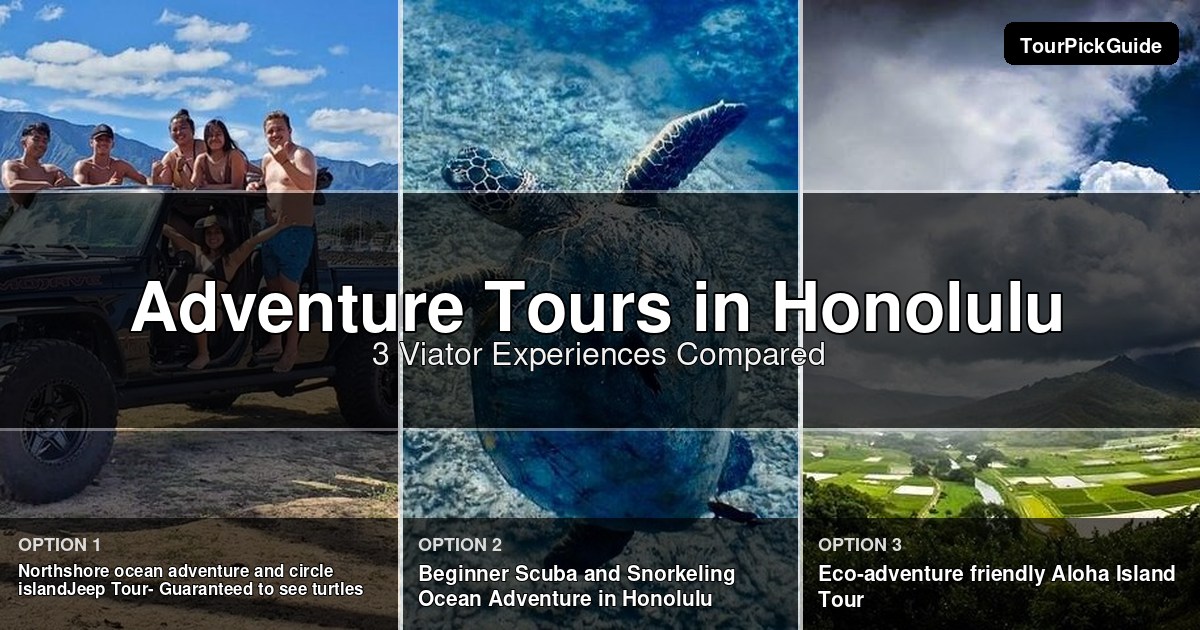 TourPickGuide

Adventure Tours in Honolulu

3 Viator Experiences Compared

OPTION 1

Northshore ocean adventure and circle islandJeep Tour- Guaranteed to see turtles

OPTION 2

Beginner Scuba and Snorkeling Ocean Adventure in Honolulu

OPTION 3

Eco-adventure friendly Aloha Island Tour